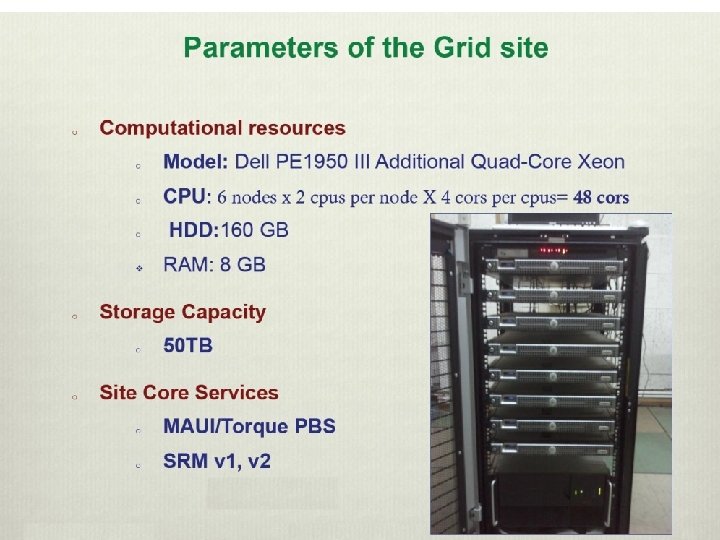 Parameters of the Grid site

Computational resources

Model: Dell PE1950 III Additional Quad-Core Xeon

CPU: 6 nodes x 2 cpus per node X 4 cors per cpus= 48 cors

HDD:160 GB

RAM: 8 GB

Storage Capacity

50TB

Site Core Services

MAUI/Torque PBS

SRM v1, v2